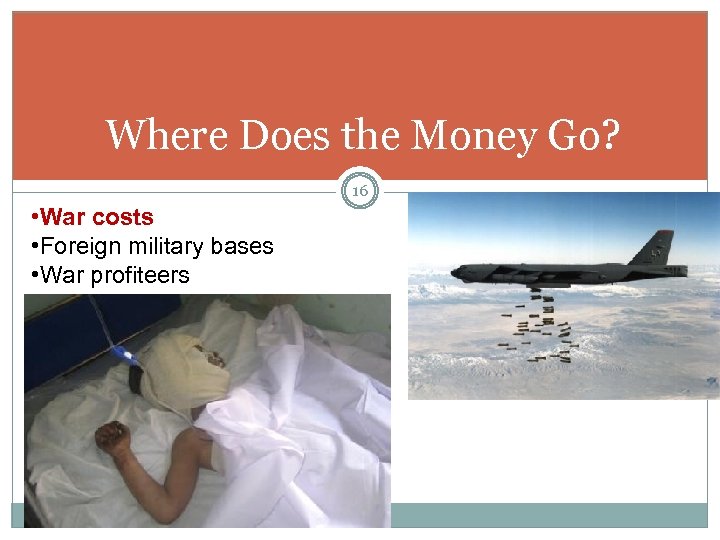 Where Does the Money Go?

16

•War costs
•Foreign military bases
•War profiteers